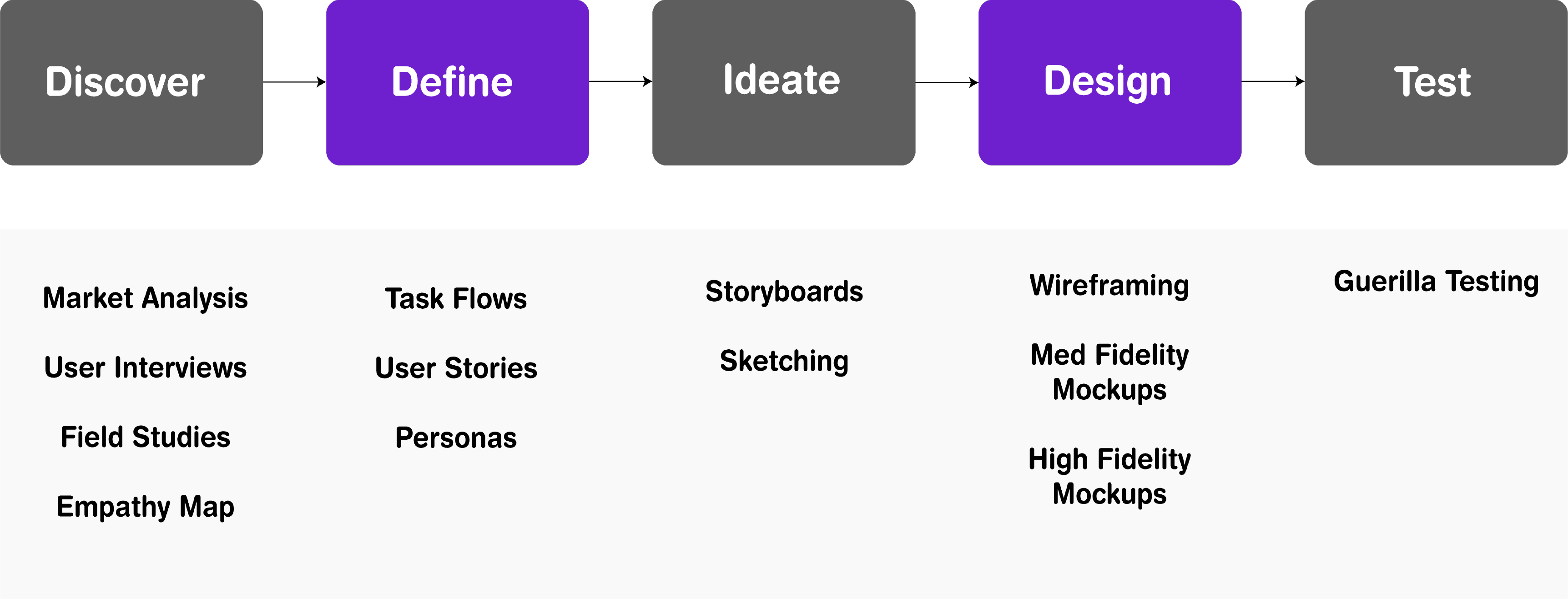 Discover

Define

Ideate

Design

Test

Market Analysis

User Interviews

Field Studies

Empathy Map

Task Flows

User Stories

Personas

Storyboards

Sketching

Wireframing

Med Fidelity Mockups

High Fidelity Mockups

Guerilla Testing